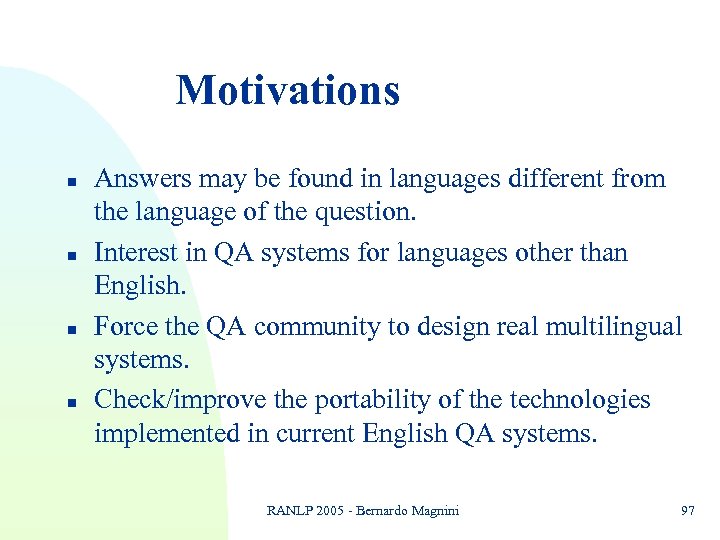 Motivations

- Answers may be found in languages different from the language of the question.
- Interest in QA systems for languages other than English.
- Force the QA community to design real multilingual systems.
- Check/improve the portability of the technologies implemented in current English QA systems.

RANLP 2005 - Bernardo Magnini

97